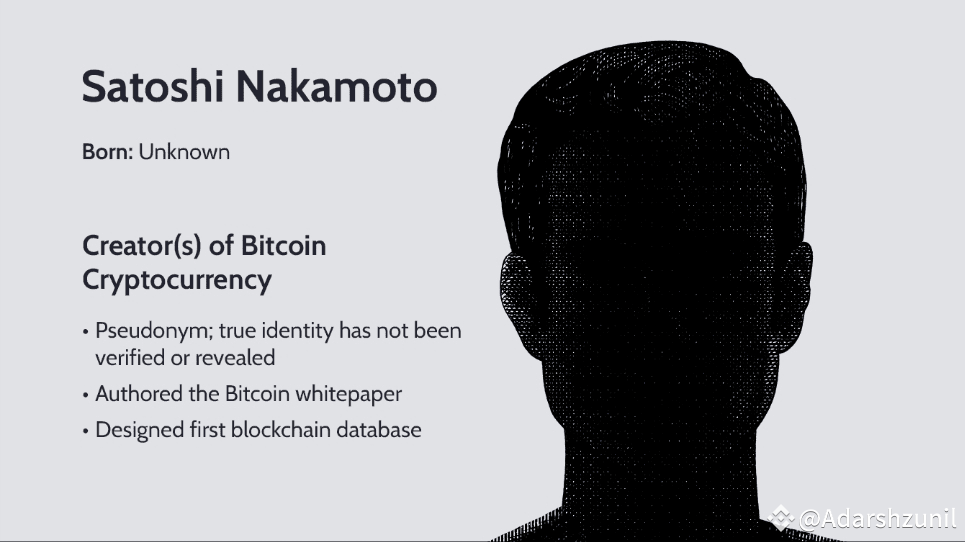 Satoshi Nakamoto

Born: Unknown

Creator(s) of Bitcoin Cryptocurrency

• Pseudonym; true identity has not been verified or revealed
• Authored the Bitcoin whitepaper
• Designed first blockchain database

@Adarshzunil